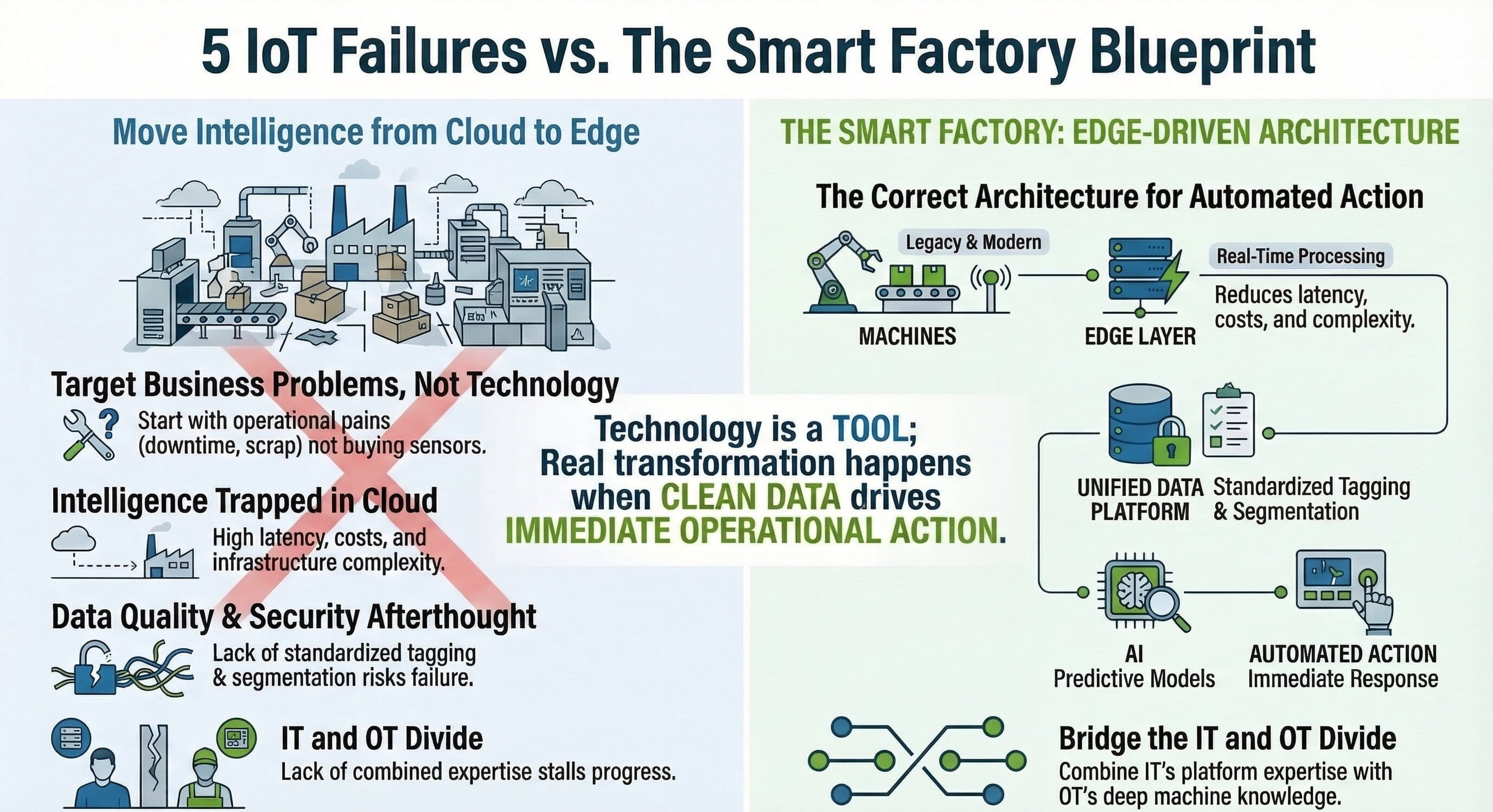 5 IoT Failures vs. The Smart Factory Blueprint

Move Intelligence from Cloud to Edge

Target Business Problems, Not Technology

Start with operational pains (downtime, scrap) not buying sensors.

Intelligence Trapped in Cloud

High latency, costs, and infrastructure complexity.

Data Quality & Security Afterthought

Lack of standardized tagging & segmentation risks failure.

IT and OT Divide

Lack of combined expertise stalls progress.

Technology is a TOOL; Real transformation happens when CLEAN DATA drives IMMEDIATE OPERATIONAL ACTION.

THE SMART FACTORY: EDGE-DRIVEN ARCHITECTURE

The Correct Architecture for Automated Action

Legacy & Modern

MACHINES

EDGE LAYER

Real-Time Processing

Reduces latency, costs, and complexity.

UNIFIED DATA PLATFORM

Standardized Tagging & Segmentation

AI
Predictive Models

AUTOMATED ACTION
Immediate Response

Bridge the IT and OT Divide

Combine IT's platform expertise with OT's deep machine knowledge.